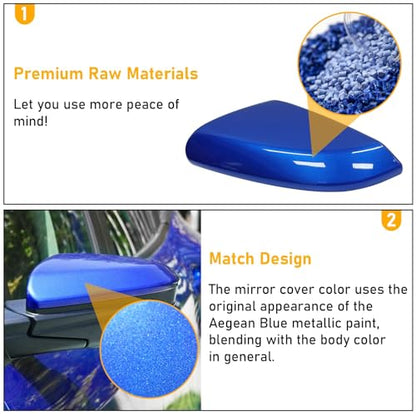 1

Premium Raw Materials

Let you use more peace of mind!

2

Match Design

The mirror cover color uses the original appearance of the Aegean Blue metallic paint, blending with the body color in general.